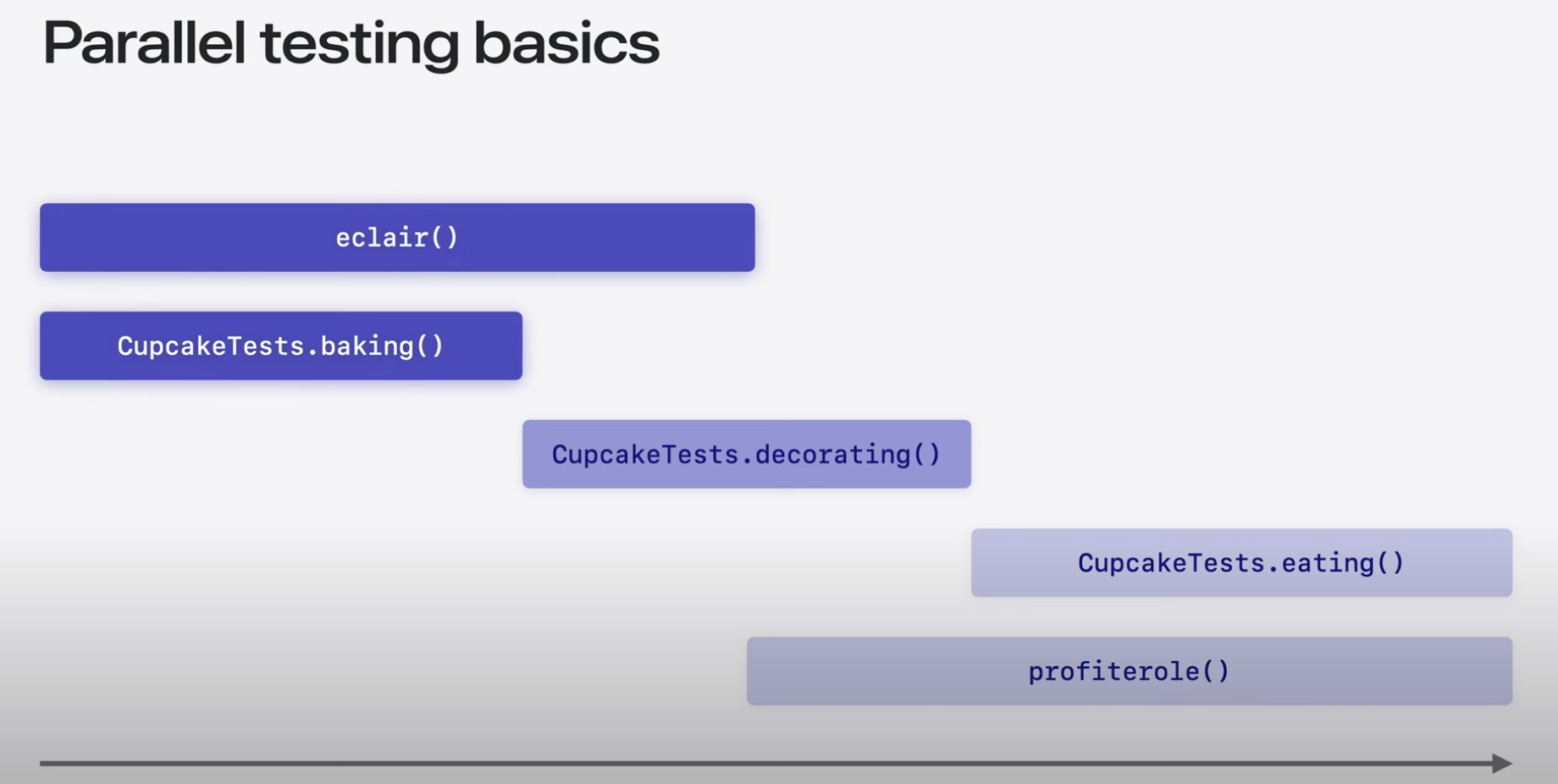 Parallel testing basics

eclair()

CupcakeTests.baking()

CupcakeTests.decorating()

CupcakeTests.eating()

profiterole()